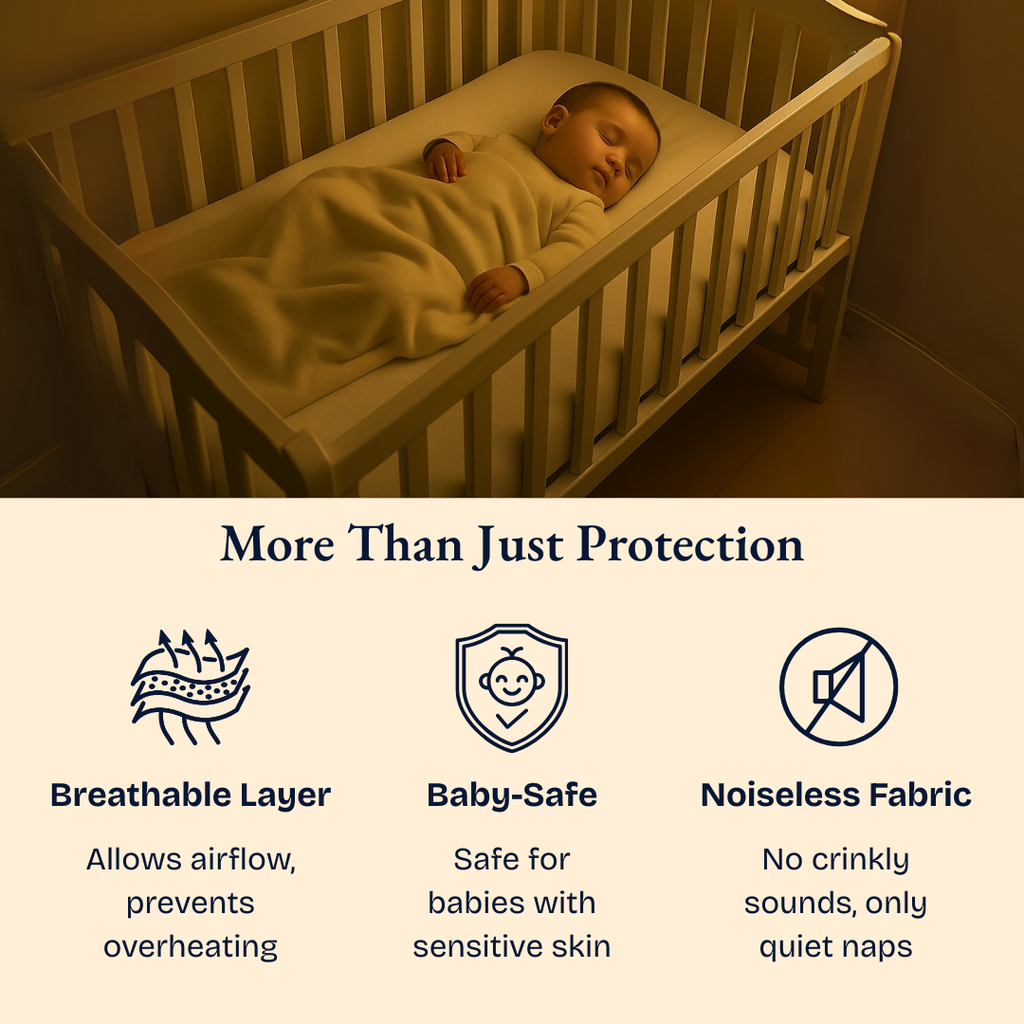 More Than Just Protection

Breathable Layer

Allows airflow, prevents overheating

Baby-Safe

Safe for babies with sensitive skin

Noiseless Fabric

No crinkly sounds, only quiet naps